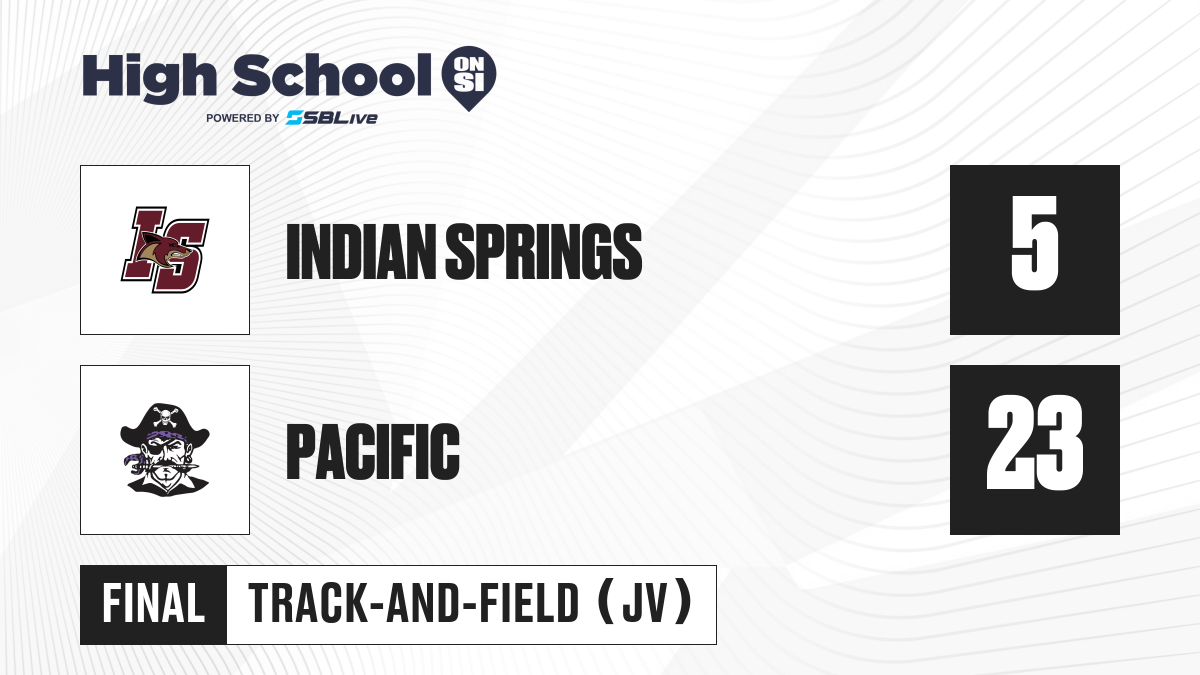 High School ON SI
POWERED BY SBLive

IS

INDIAN SPRINGS

5

PACIFIC

23

FINAL

TRACK-AND-FIELD (JV)